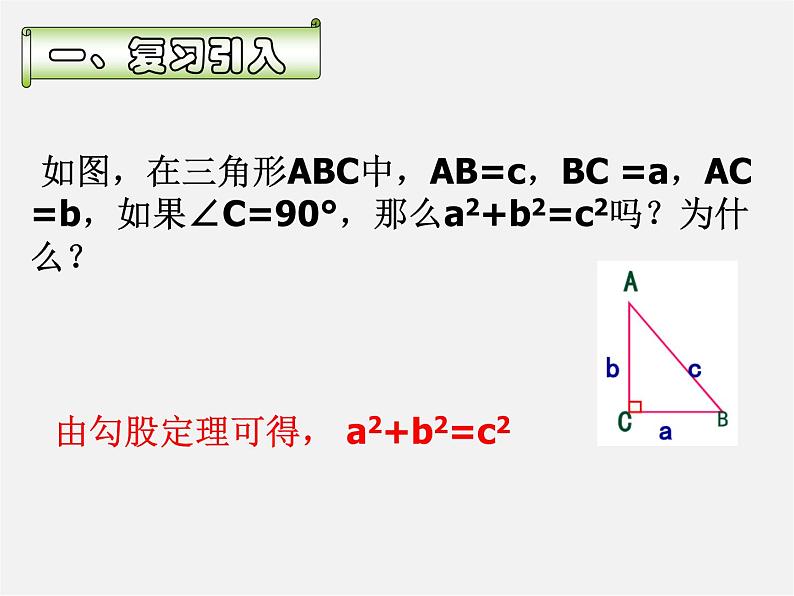 一、复习引入

如图，在三角形ABC中，AB=c，BC =a，AC =b，如果∠C=90°，那么$a^2+b^2=c^2$吗？为什么？

A
b
c
C
a
B

由勾股定理可得， $a^2+b^2=c^2$